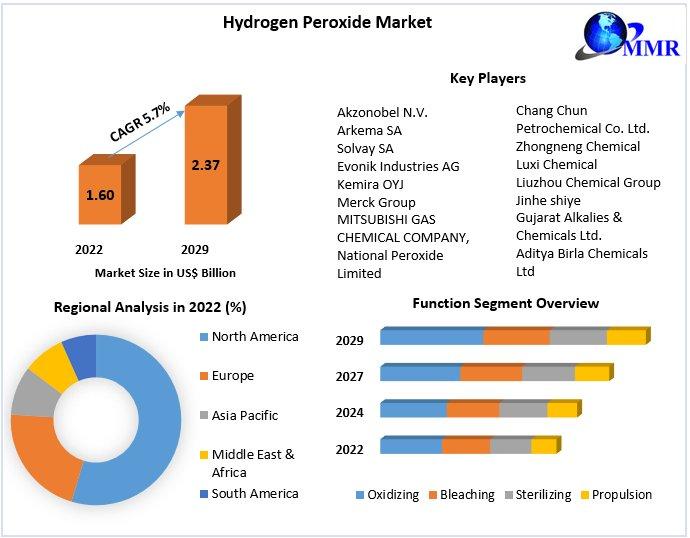 Hydrogen Peroxide Market

MMR

CAGR 5.7%

1.60

2.37

2022

2029

Market Size in US$ Billion

Key Players

Akzonobel N.V.
Arkema SA
Solvay SA
Evonik Industries AG
Kemira OYJ
Merck Group
MITSUBISHI GAS CHEMICAL COMPANY,
National Peroxide Limited

Chang Chun Petrochemical Co. Ltd.
Zhongneng Chemical
Luxi Chemical
Liuzhou Chemical Group
Jinhe shiye
Gujarat Alkalies & Chemicals Ltd.
Aditya Birla Chemicals Ltd

Regional Analysis in 2022 (%)

North America
Europe
Asia Pacific
Middle East & Africa
South America

Function Segment Overview

2029
2027
2024
2022

Oxidizing
Bleaching
Sterilizing
Propulsion